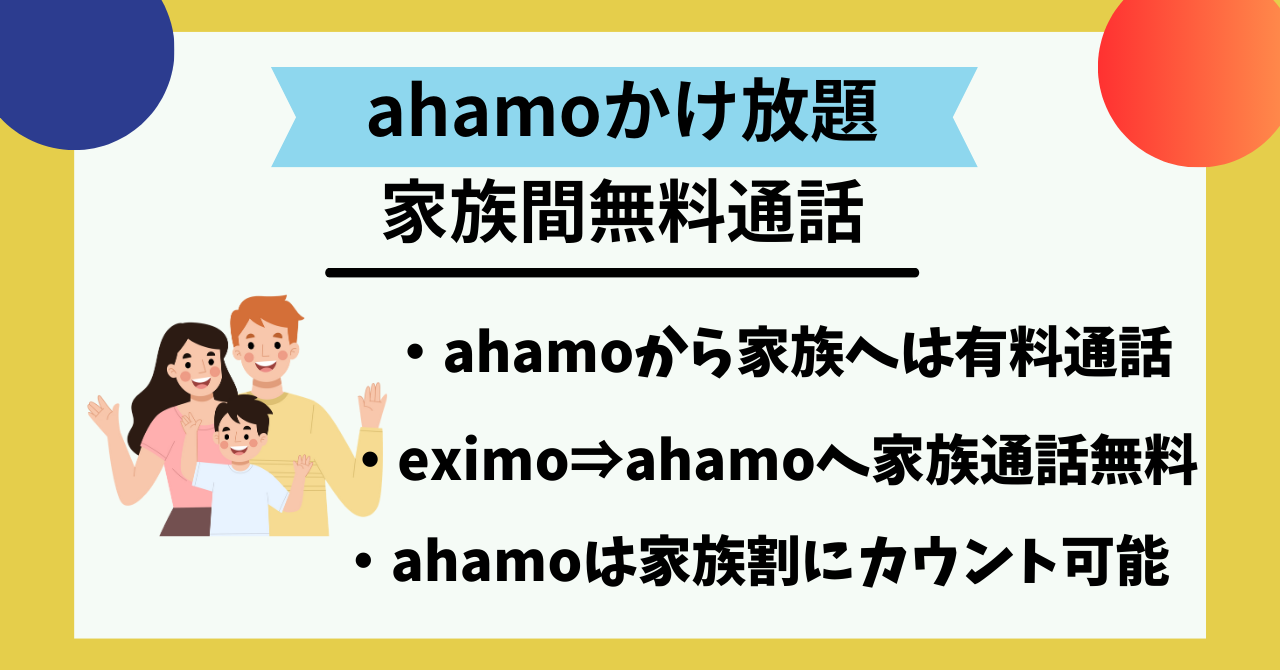 ahamoかけ放題
家族間無料通話

・ahamoから家族へは有料通話

・eximo⇒ahamoへ家族通話無料

・ahamoは家族割にカウント可能